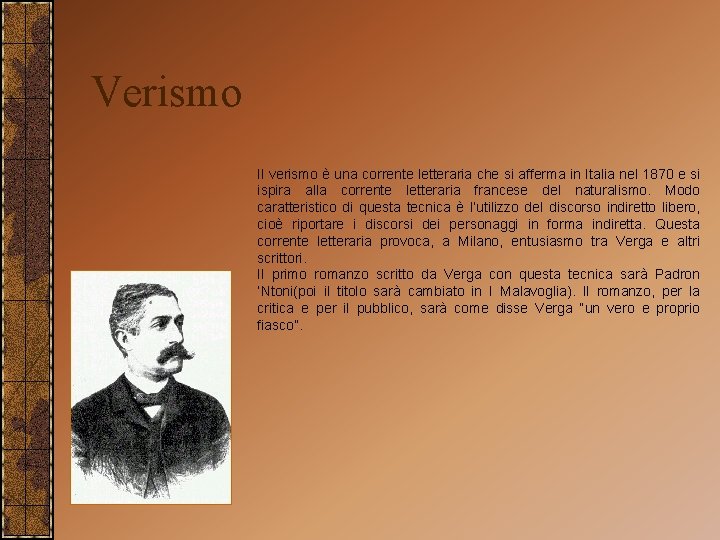 Verismo

Il verismo è una corrente letteraria che si afferma in Italia nel 1870 e si ispira alla corrente letteraria francese del naturalismo. Modo caratteristico di questa tecnica è l'utilizzo del discorso indiretto libero, cioè riportare i discorsi dei personaggi in forma indiretta. Questa corrente letteraria provoca, a Milano, entusiasmo tra Verga e altri scrittori.
Il primo romanzo scritto da Verga con questa tecnica sarà Padron 'Ntoni(poi il titolo sarà cambiato in I Malavoglia). Il romanzo, per la critica e per il pubblico, sarà come disse Verga "un vero e proprio fiasco".